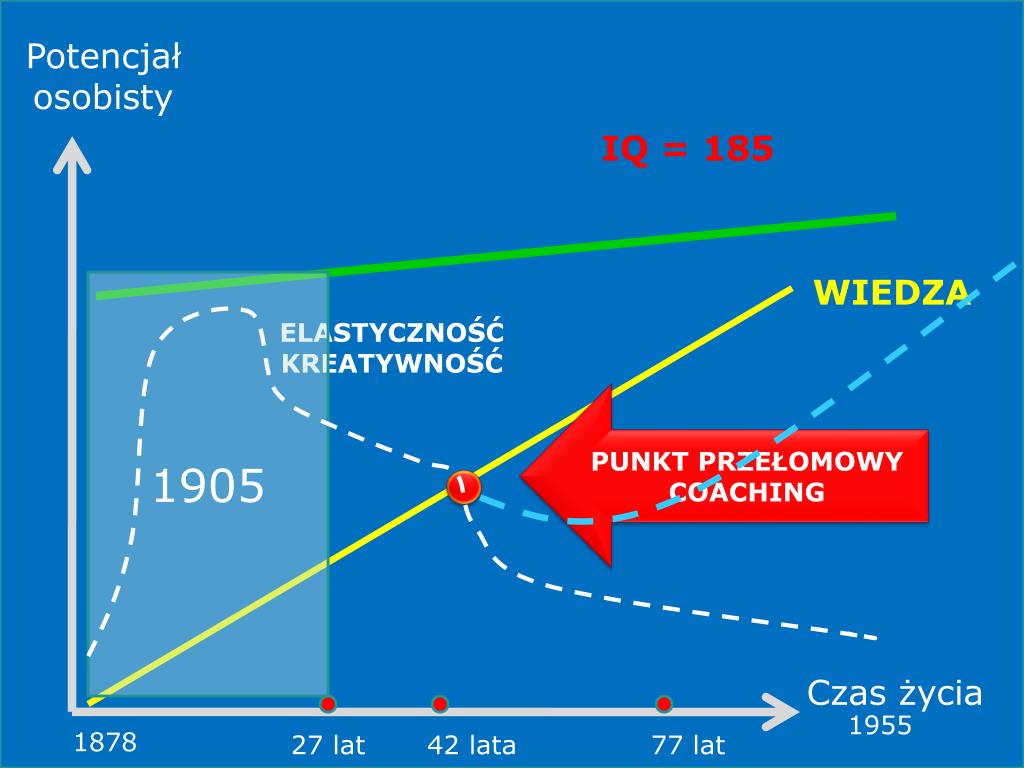 Potencjał osobisty

IQ = 185

WIEDZA

ELASTYCZNOŚĆ
KREATYWNOŚĆ

1905

PUNKT PRZEŁOMOWY
COACHING

Czas życia
1955

1878

27 lat

42 lata

77 lat